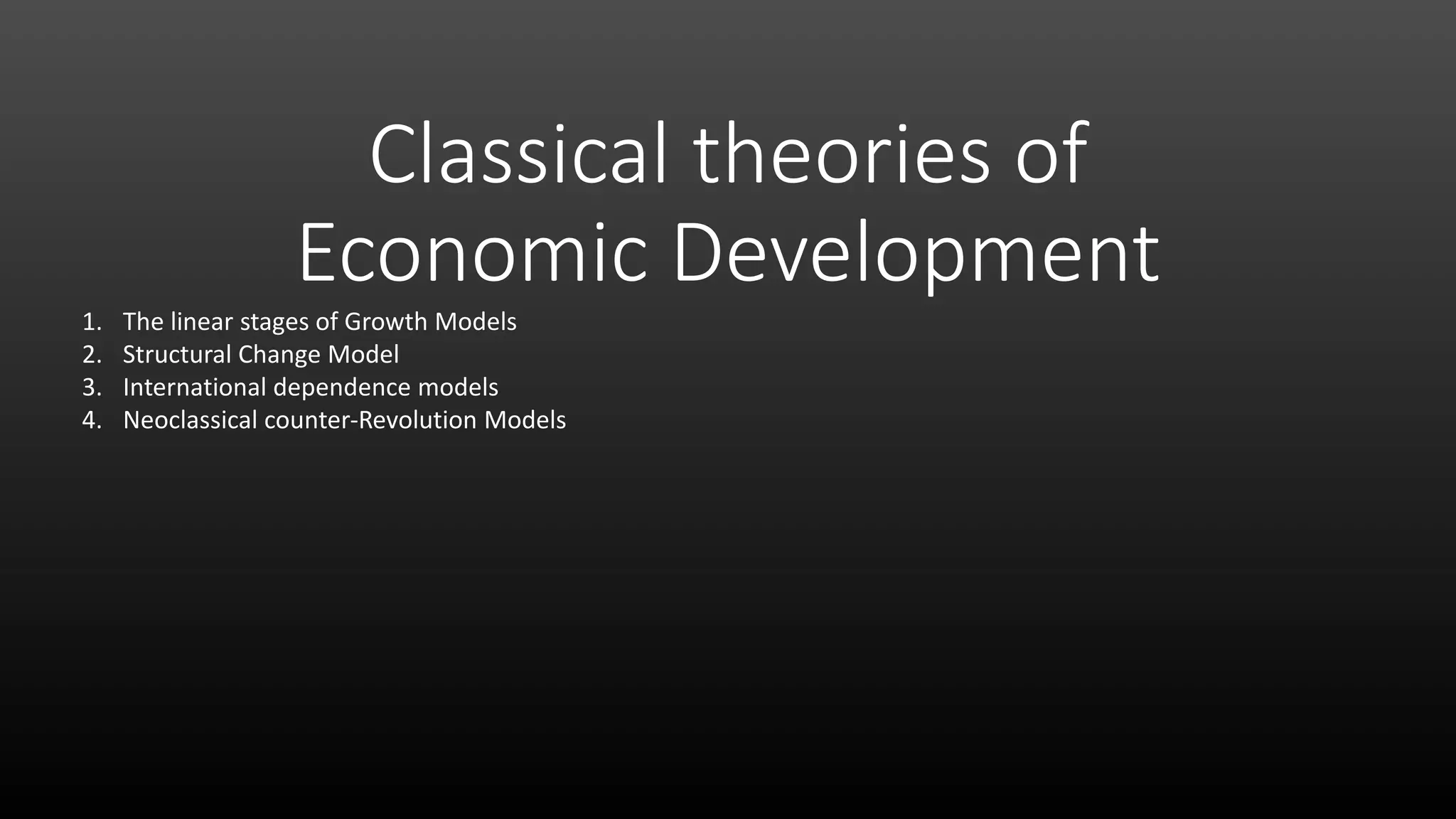 Classical theories of Economic Development

1. The linear stages of Growth Models
2. Structural Change Model
3. International dependence models
4. Neoclassical counter-Revolution Models